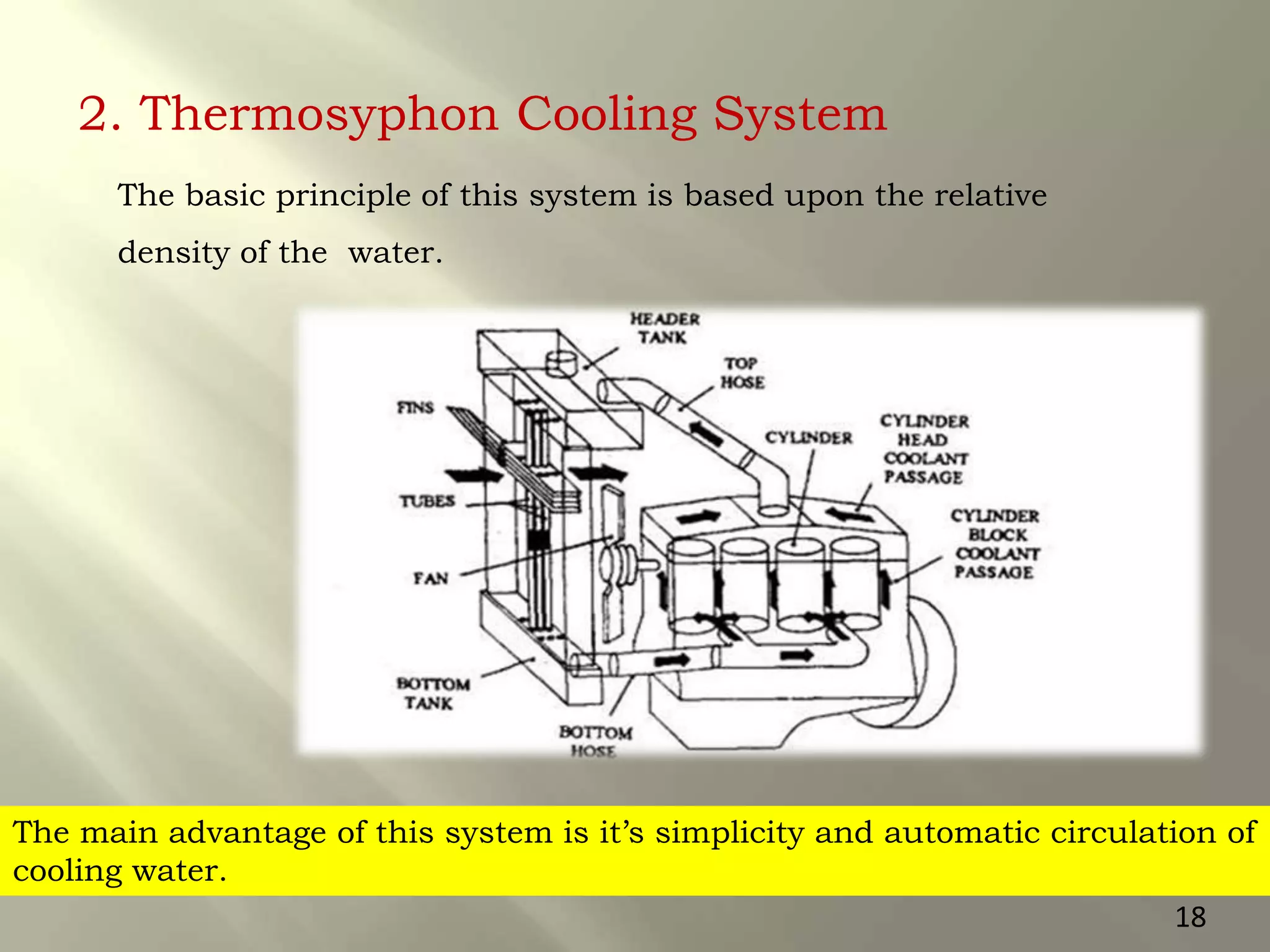 2. Thermosyphon Cooling System

The basic principle of this system is based upon the relative density of the water.

HEADER TANK
TOP HOSE
FINS
CYLINDER
CYLINDER HEAD COOLANT PASSAGE
TUBES
CYLINDER BLOCK COOLANT PASSAGE
FAN
BOTTOM TANK
BOTTOM HOSE

The main advantage of this system is it's simplicity and automatic circulation of cooling water.

18